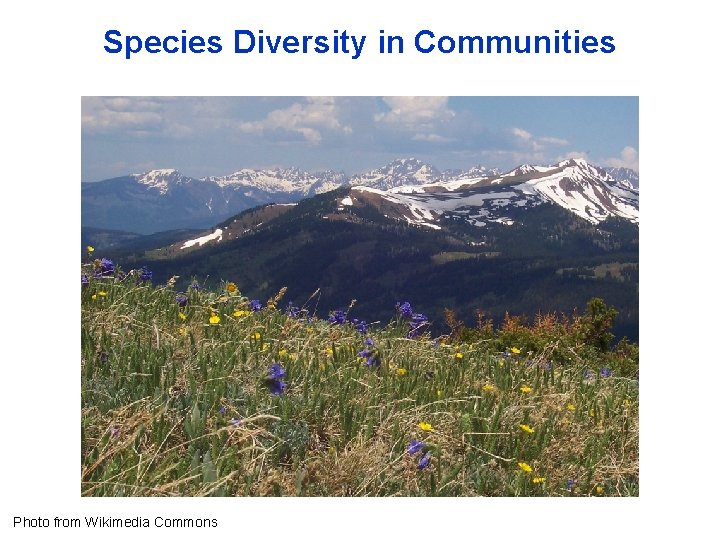 Species Diversity in Communities

Photo from Wikimedia Commons